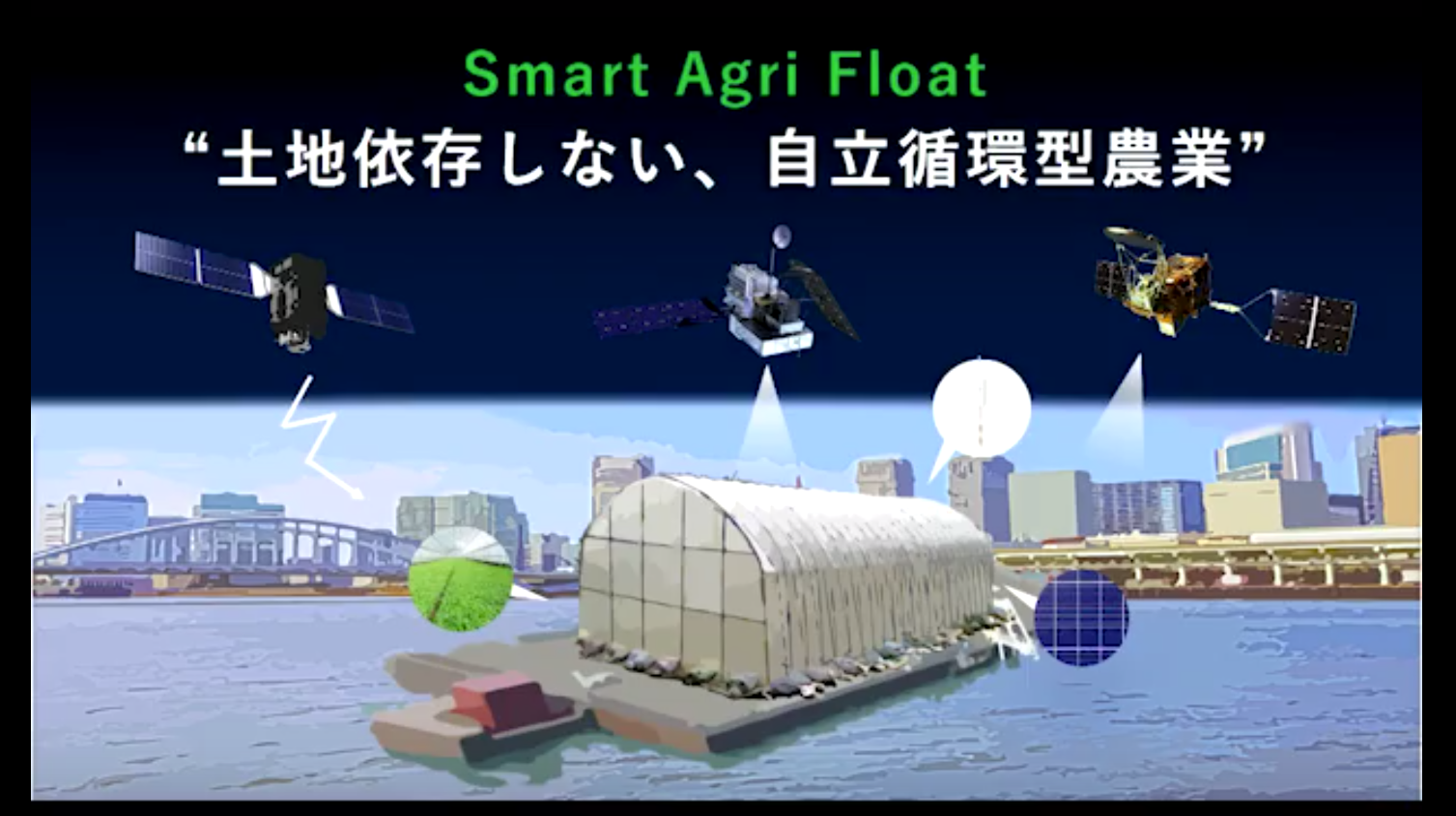 Smart Agri Float
“土地依存しない、自立循環型農業”